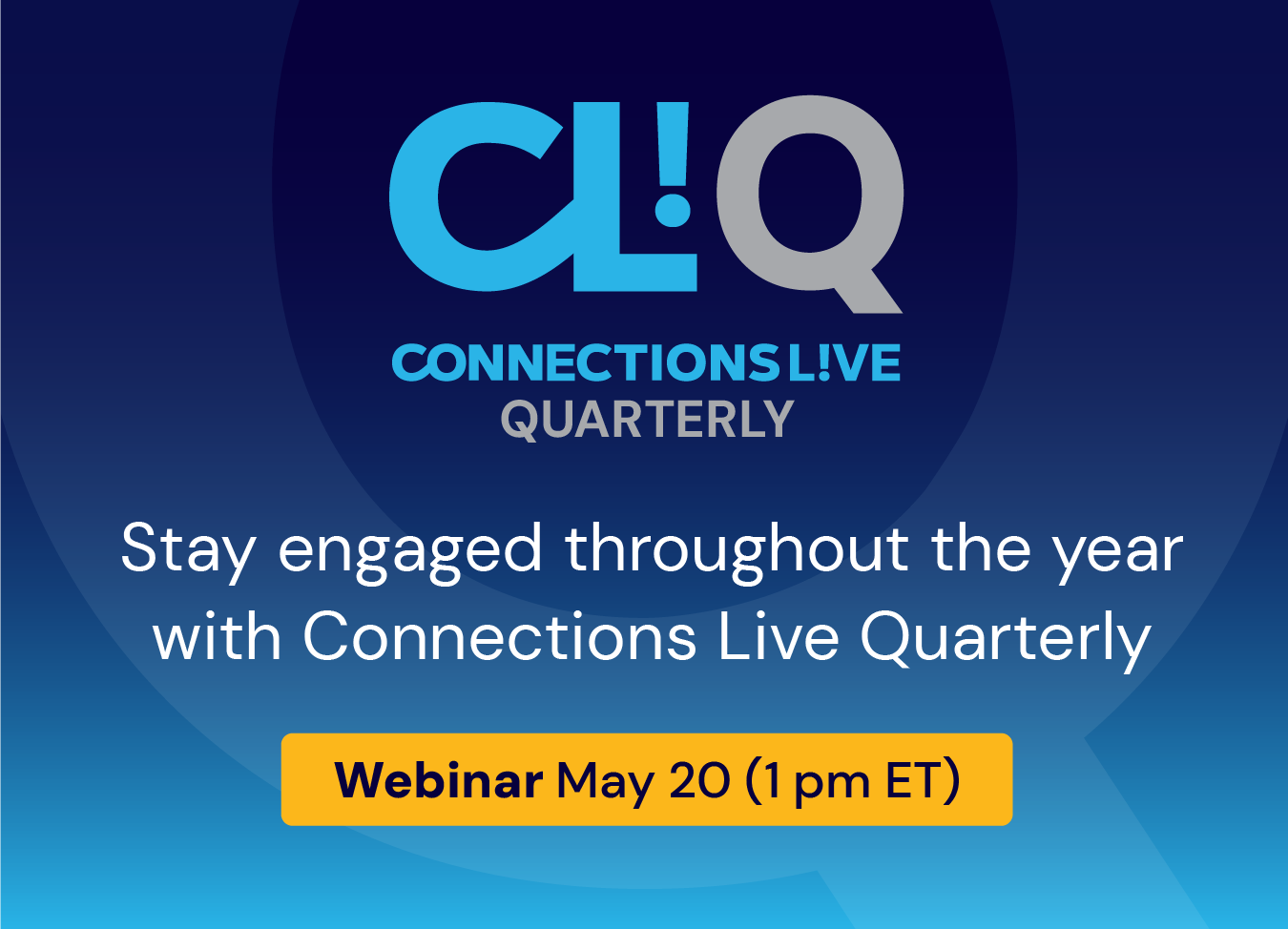 CL!Q

CONNECTIONS L!VE
QUARTERLY

Stay engaged throughout the year with Connections Live Quarterly

Webinar May 20 (1 pm ET)